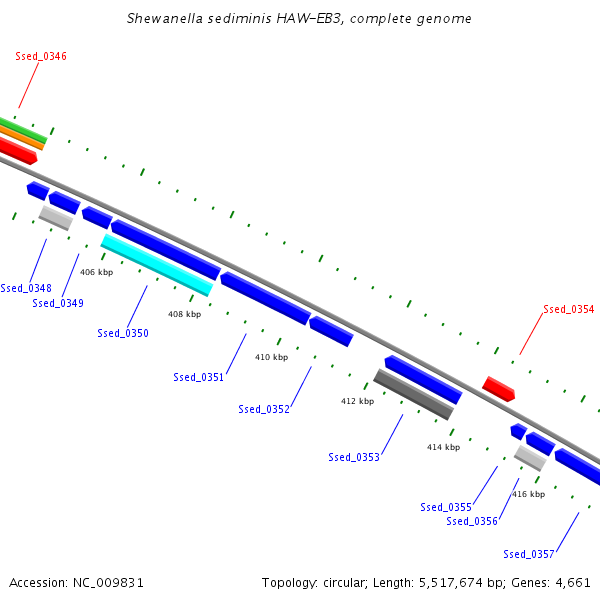 Shewanella sediminis HAW-EB3, complete genome

Ssed_0346

Ssed_0348

Ssed_0349

406 kbp

Ssed_0350

408 kbp

Ssed_0351

410 kbp

Ssed_0352

412 kbp

Ssed_0353

414 kbp

Ssed_0354

Ssed_0355

Ssed_0356

416 kbp

Ssed_0357

Accession: NC_009831

Topology: circular; Length: 5,517,674 bp; Genes: 4,661